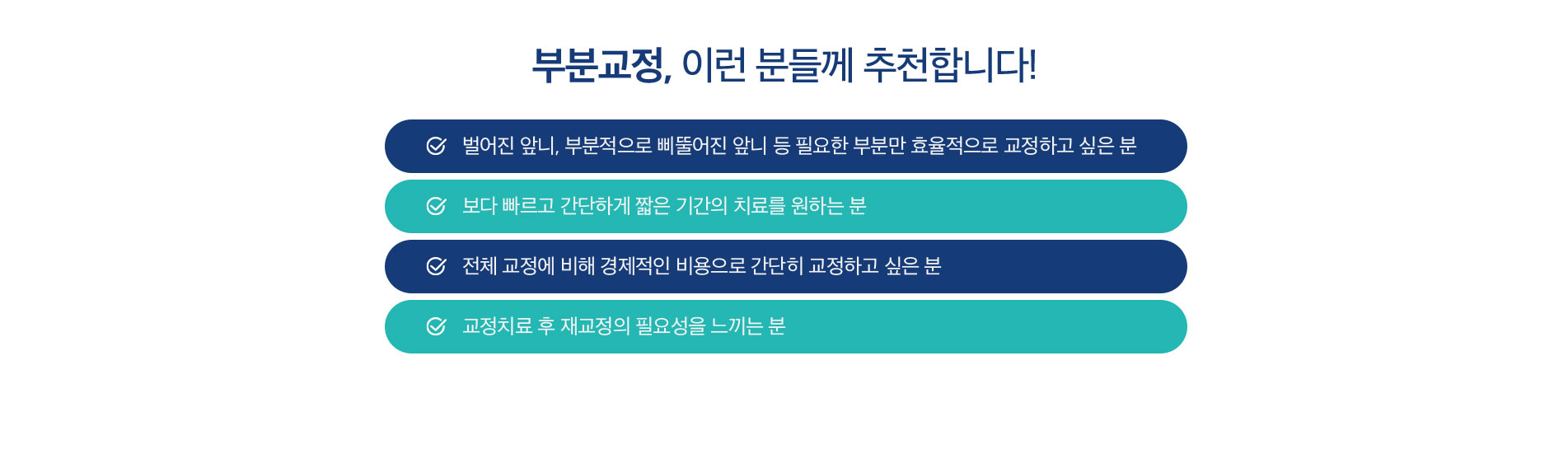 부분교정, 이런 분들께 추천합니다!

벌어진 앞니, 부분적으로 삐뚤어진 앞니 등 필요한 부분만 효율적으로 교정하고 싶은 분

보다 빠르고 간단하게 짧은 기간의 치료를 원하는 분

전체 교정에 비해 경제적인 비용으로 간단히 교정하고 싶은 분

교정치료 후 재교정의 필요성을 느끼는 분